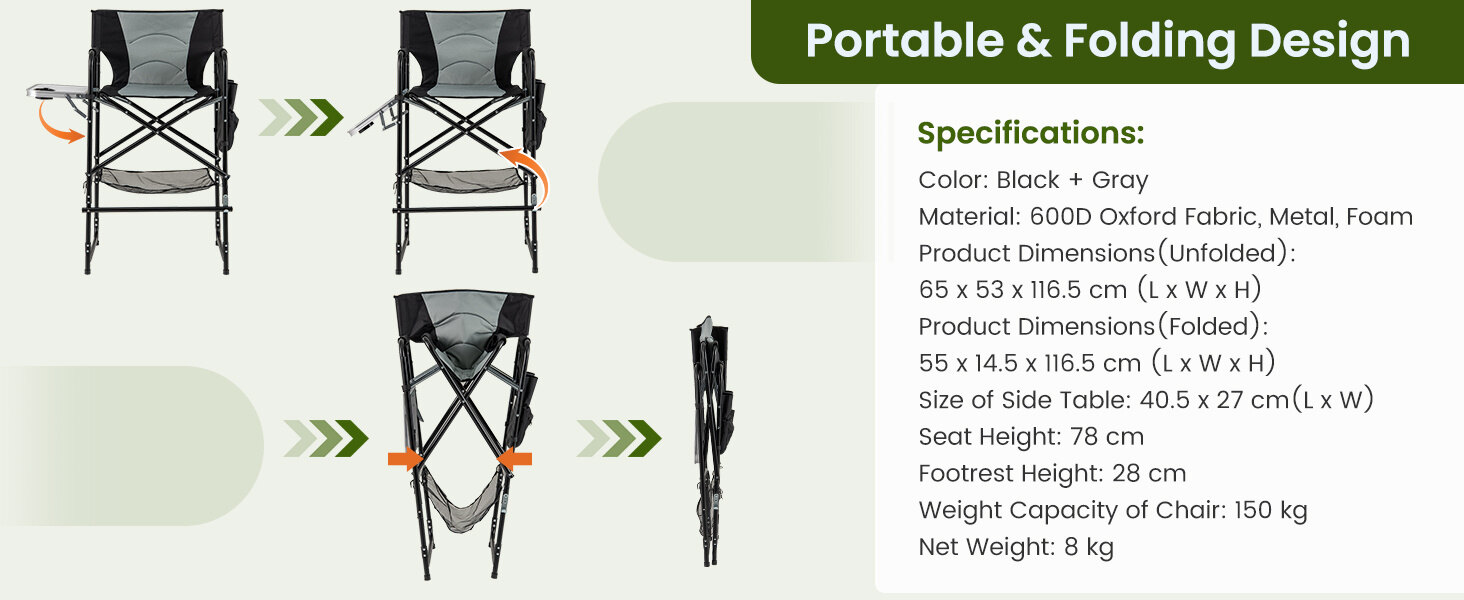 Portable & Folding Design

Specifications:
Color: Black + Gray
Material: 600D Oxford Fabric, Metal, Foam
Product Dimensions(Unfolded):
65 x 53 x 116.5 cm (L x W x H)
Product Dimensions(Folded):
55 x 14.5 x 116.5 cm (L x W x H)
Size of Side Table: 40.5 x 27 cm(L x W)
Seat Height: 78 cm
Footrest Height: 28 cm
Weight Capacity of Chair: 150 kg
Net Weight: 8 kg